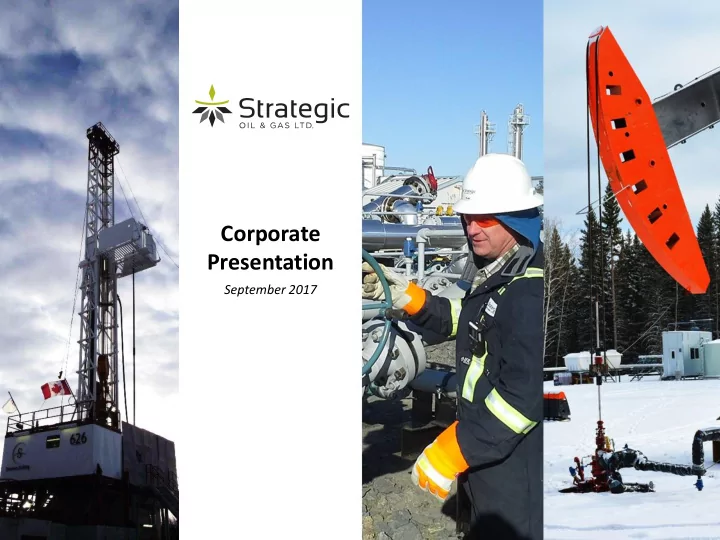 Strategic
OIL & GAS LTD.

Corporate Presentation

September 2017

626